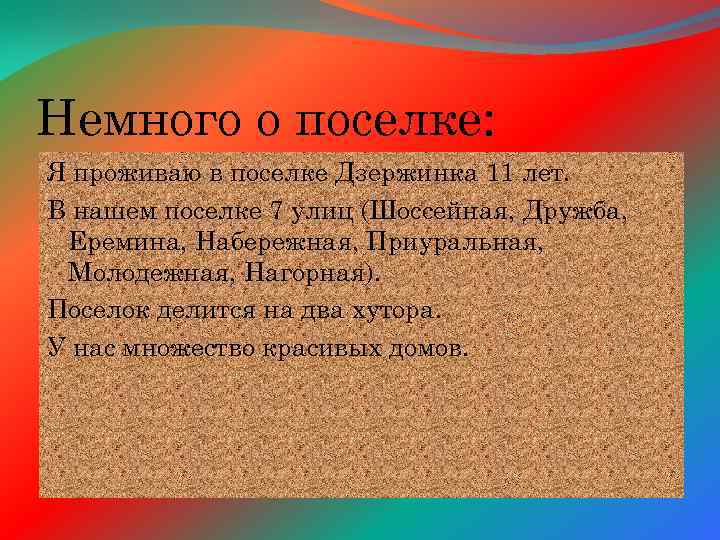 Немного о поселке:

Я проживаю в поселке Дзержинка 11 лет.

В нашем поселке 7 улиц (Шоссейная, Дружба, Еремина, Набережная, Приуральная, Молодежная, Нагорная).

Поселок делится на два хутора.

У нас множество красивых домов.